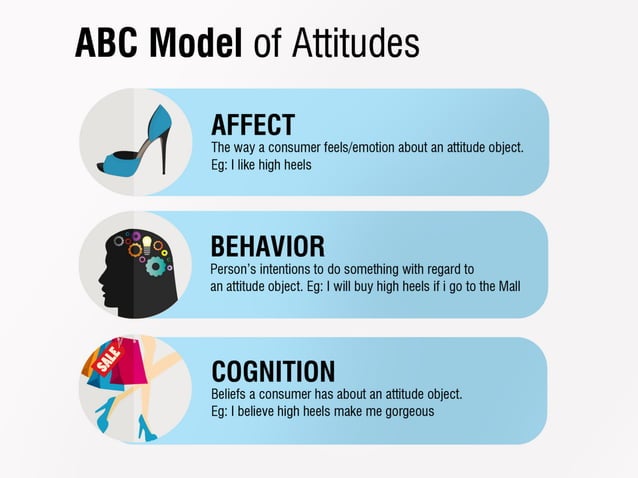 ABC Model of Attitudes

AFFECT
The way a consumer feels/emotion about an attitude object.
Eg: I like high heels

BEHAVIOR
Person's intentions to do something with regard to an attitude object. Eg: I will buy high heels if i go to the Mall

SALE

COGNITION
Beliefs a consumer has about an attitude object.
Eg: I believe high heels make me gorgeous